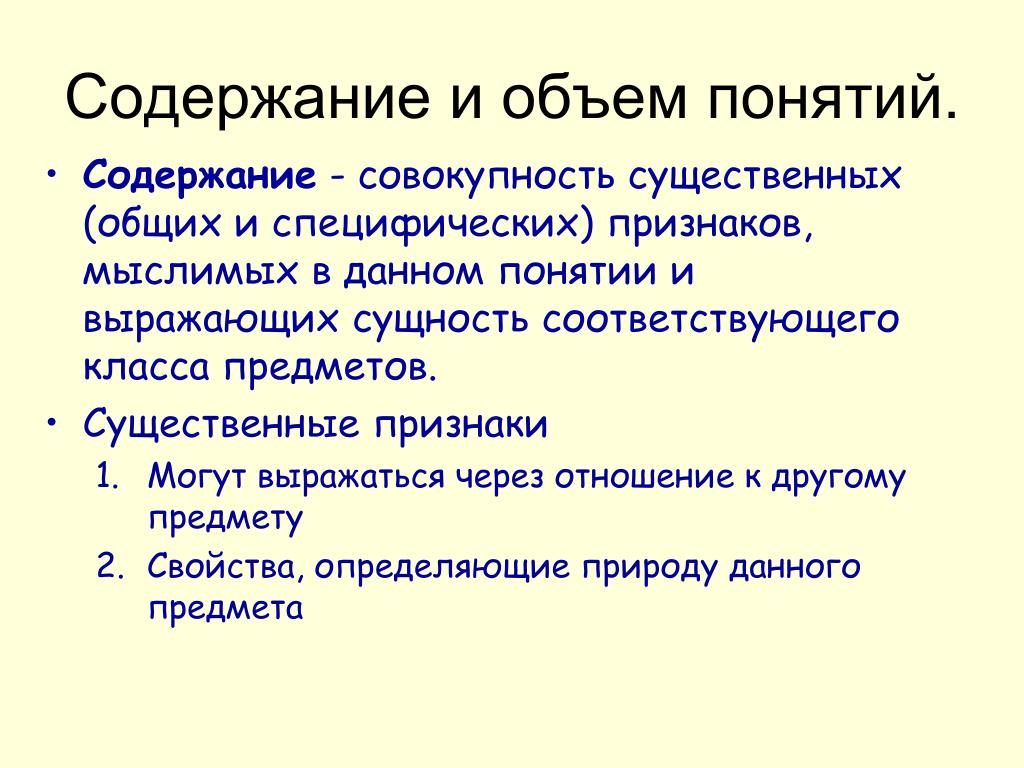 Содержание и объем понятий.

• Содержание - совокупность существенных (общих и специфических) признаков, мыслимых в данном понятии и выражающих сущность соответствующего класса предметов.

• Существенные признаки

1. Могут выражаться через отношение к другому предмету

2. Свойства, определяющие природу данного предмета